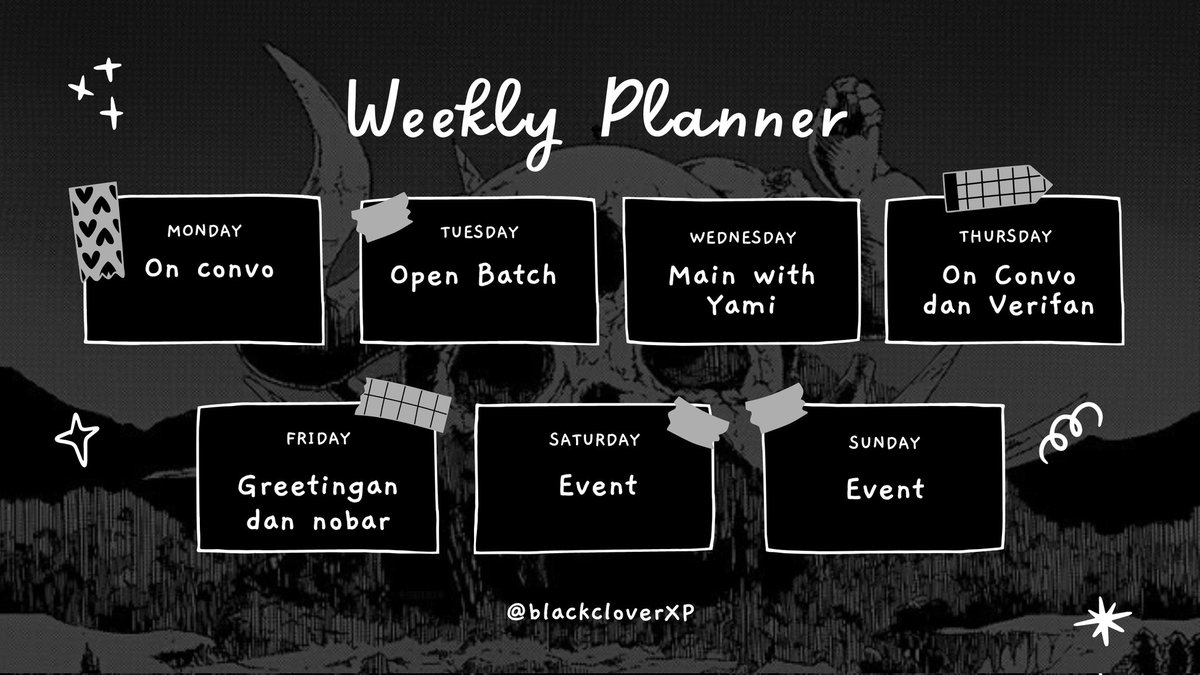 Weekly Planner

MONDAY
On convo

TUESDAY
Open Batch

WEDNESDAY
Main with Yami

THURSDAY
On Convo dan Verifan

FRIDAY
Greetingan dan nobar

SATURDAY
Event

SUNDAY
Event

@blackcloverXP